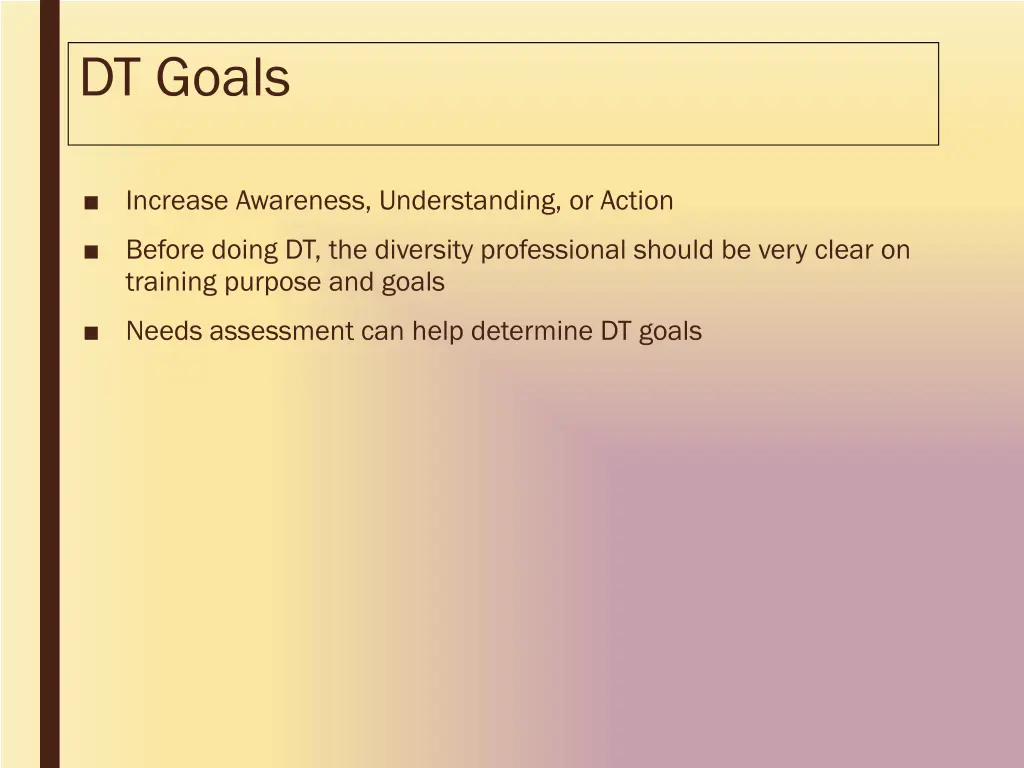 DT Goals

■ Increase Awareness, Understanding, or Action

■ Before doing DT, the diversity professional should be very clear on training purpose and goals

■ Needs assessment can help determine DT goals